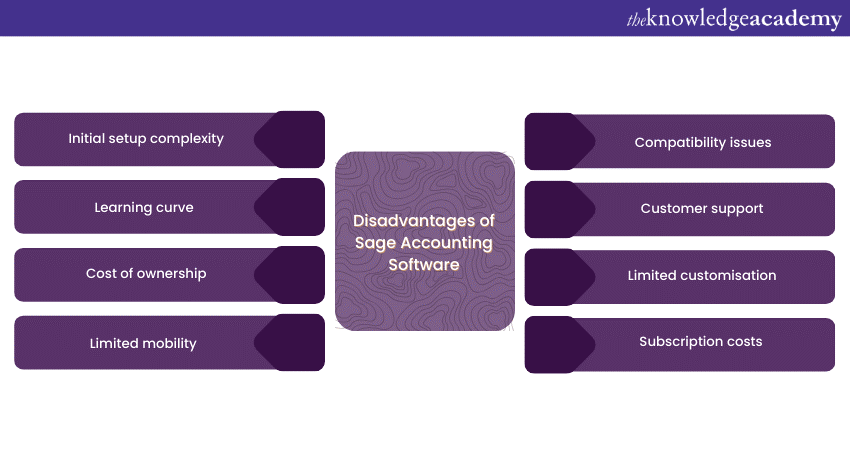 theknowledgeacademy

Initial setup complexity

Learning curve

Cost of ownership

Limited mobility

Disadvantages of Sage Accounting Software

Compatibility issues

Customer support

Limited customisation

Subscription costs